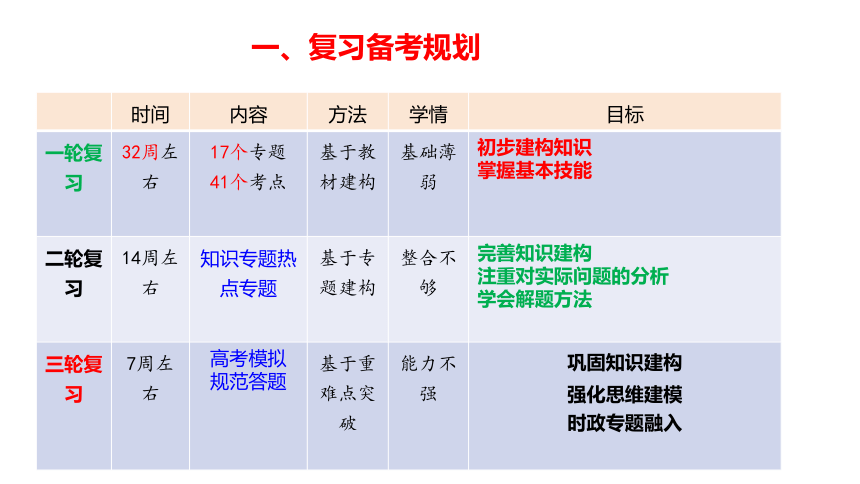 一、复习备考规划

| | 时间 | 内容 | 方法 | 学情 | 目标 |
|---|---|---|---|---|---|
| 一轮复习 | 32周左右 | 17个专题 41个考点 | 基于教材建构 | 基础薄弱 | 初步建构知识 掌握基本技能 |
| 二轮复习 | 14周左右 | 知识专题热点专题 | 基于专题建构 | 整合不够 | 完善知识建构 注重对实际问题的分析 学会解题方法 |
| 三轮复习 | 7周左右 | 高考模拟 规范答题 | 基于重难点突破 | 能力不强 | 巩固知识建构 强化思维建模 时政专题融入 |